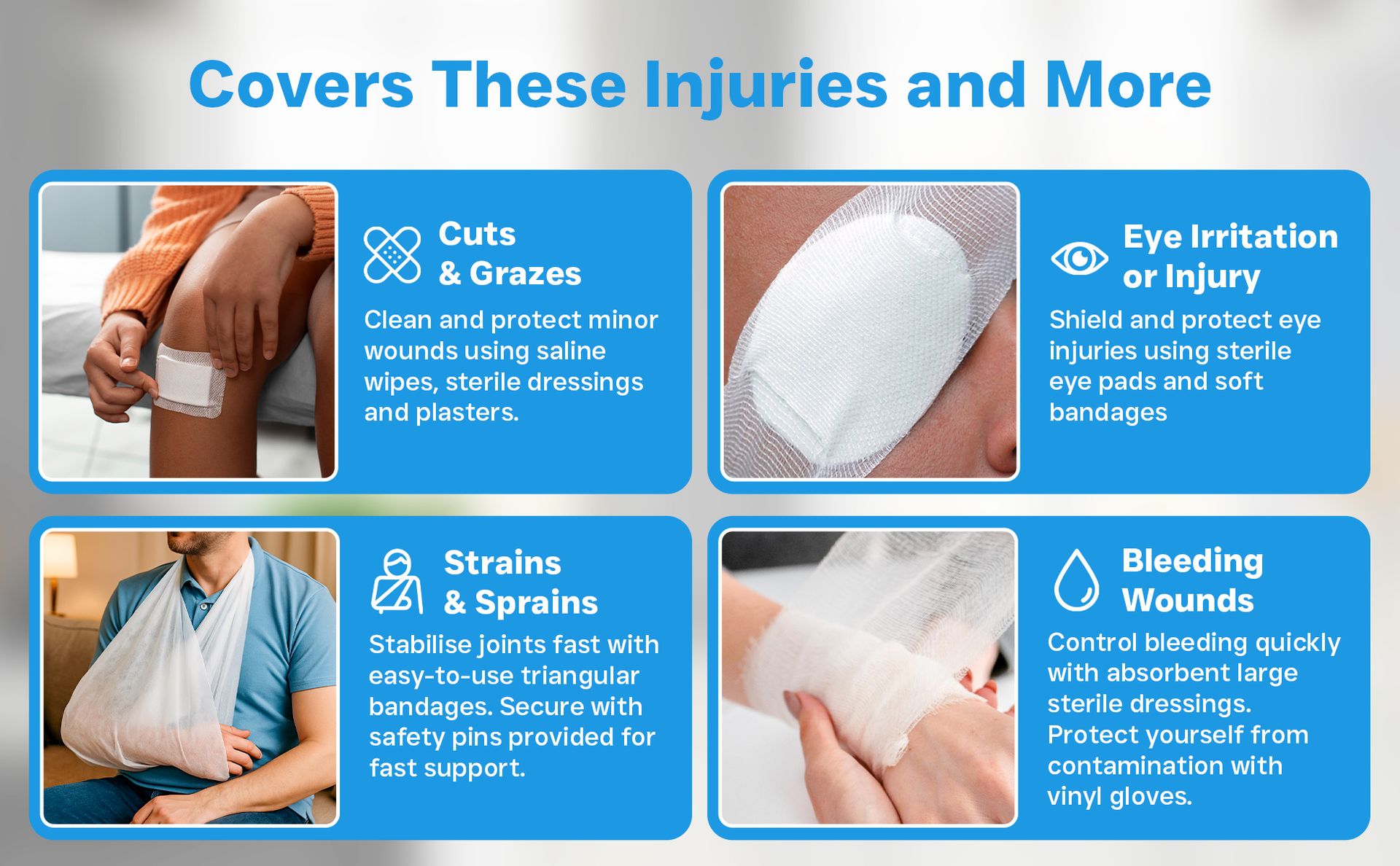 Covers These Injuries and More

Cuts & Grazes

Clean and protect minor wounds using saline wipes, sterile dressings and plasters.

Eye Irritation or Injury

Shield and protect eye injuries using sterile eye pads and soft bandages

Strains & Sprains

Stabilise joints fast with easy-to-use triangular bandages. Secure with safety pins provided for fast support.

Bleeding Wounds

Control bleeding quickly with absorbent large sterile dressings. Protect yourself from contamination with vinyl gloves.